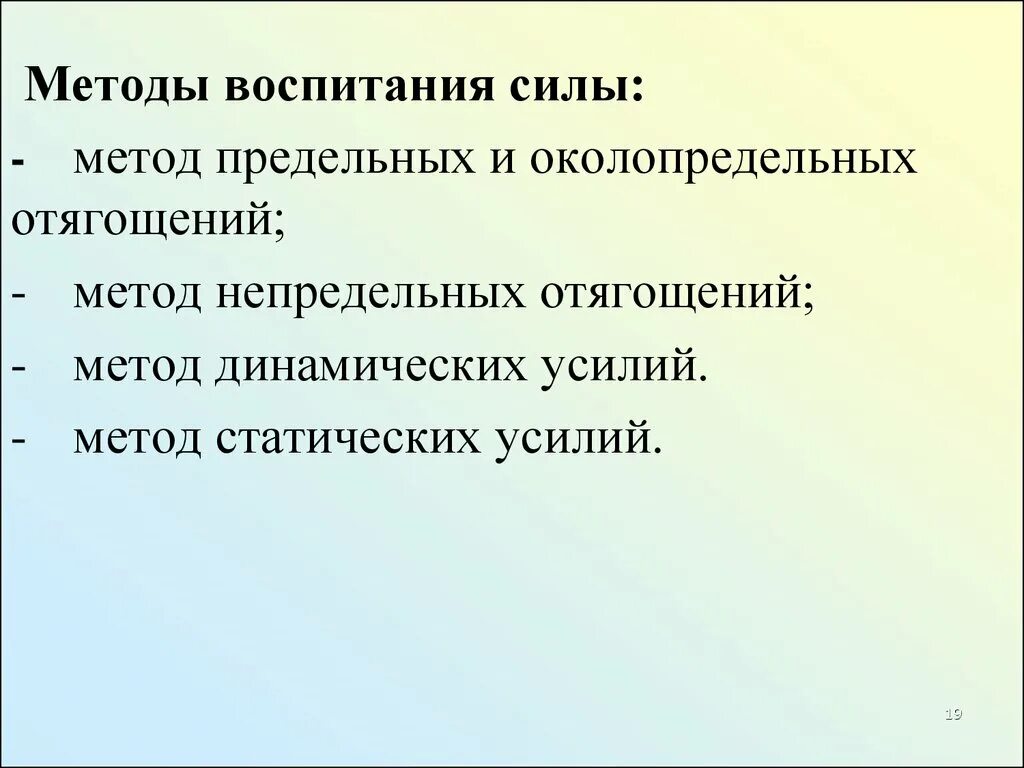 Методы воспитания силы:

- метод предельных и околопредельных отягощений;

- метод непредельных отягощений;

- метод динамических усилий.

- метод статических усилий.

19